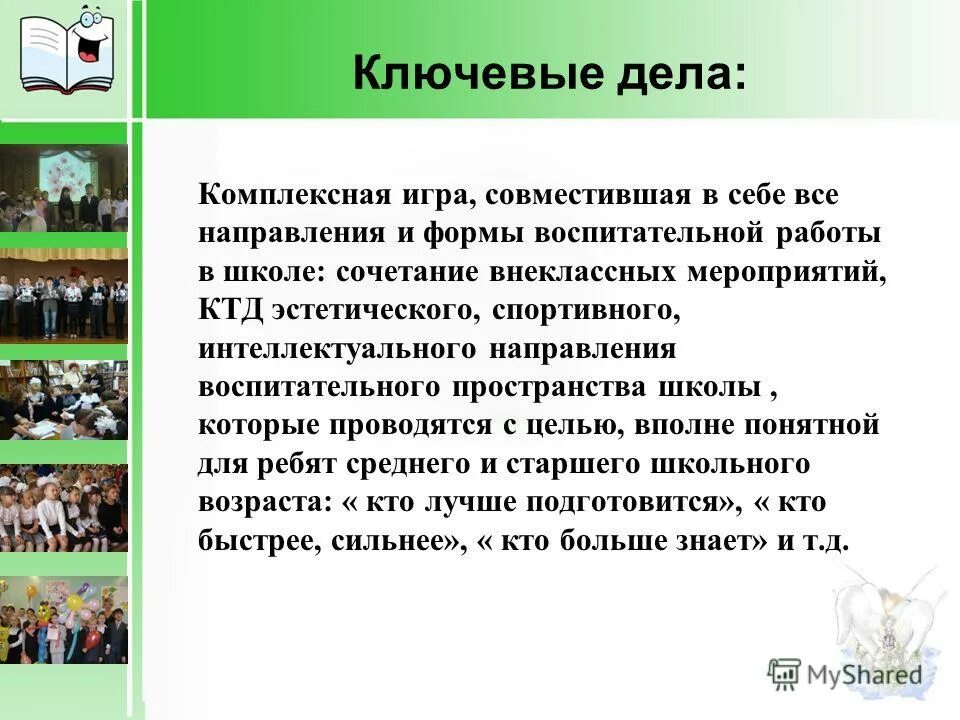 Ключевые дела:

Комплексная игра, совместившая в себе все направления и формы воспитательной работы в школе: сочетание внеклассных мероприятий, КТД эстетического, спортивного, интеллектуального направления воспитательного пространства школы , которые проводятся с целью, вполне понятной для ребят среднего и старшего школьного возраста: « кто лучше подготовится», « кто быстрее, сильнее», « кто больше знает» и т.д.

MyShared